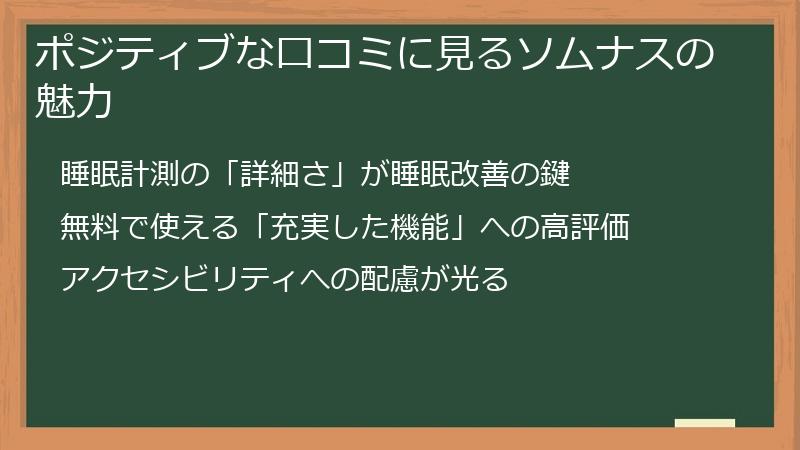 ポジティブな口コミに見るソムナスの魅力

睡眠計測の「詳細さ」が睡眠改善の鍵

無料で使える「充実した機能」への高評価

アクセシビリティへの配慮が光る